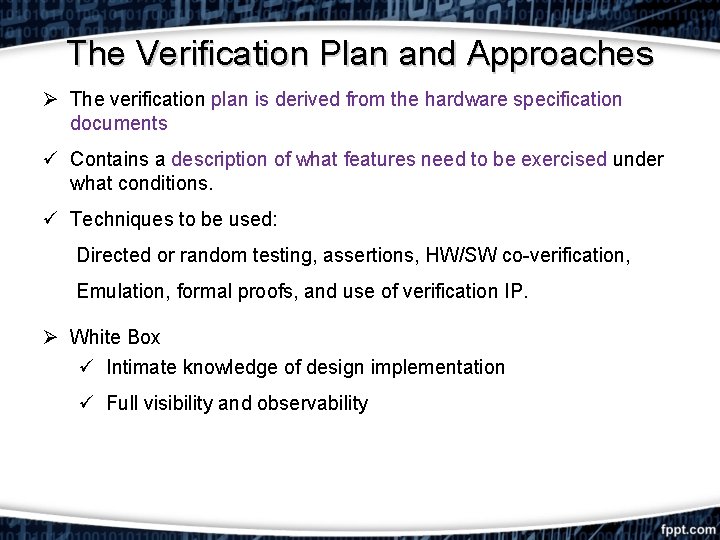 The Verification Plan and Approaches

➢ The verification plan is derived from the hardware specification documents

✓ Contains a description of what features need to be exercised under what conditions.

✓ Techniques to be used:

Directed or random testing, assertions, HW/SW co-verification,

Emulation, formal proofs, and use of verification IP.

➢ White Box

✓ Intimate knowledge of design implementation

✓ Full visibility and observability

fppt.com